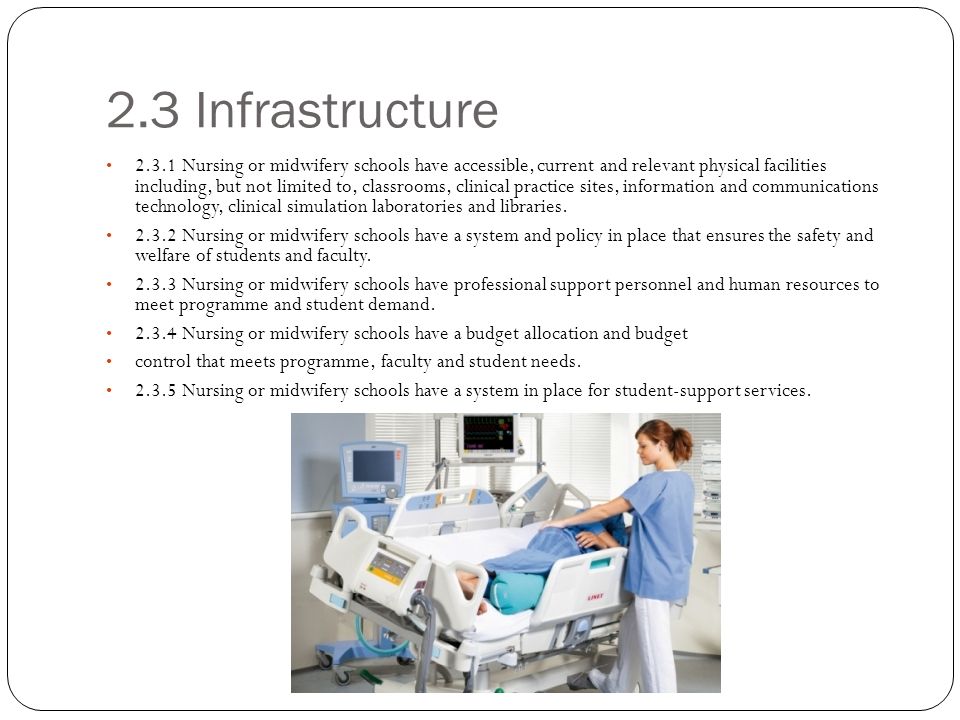 2.3 Infrastructure

• 2.3.1 Nursing or midwifery schools have accessible, current and relevant physical facilities including, but not limited to, classrooms, clinical practice sites, information and communications technology, clinical simulation laboratories and libraries.

• 2.3.2 Nursing or midwifery schools have a system and policy in place that ensures the safety and welfare of students and faculty.

• 2.3.3 Nursing or midwifery schools have professional support personnel and human resources to meet programme and student demand.

• 2.3.4 Nursing or midwifery schools have a budget allocation and budget

• control that meets programme, faculty and student needs.

• 2.3.5 Nursing or midwifery schools have a system in place for student-support services.

LINET